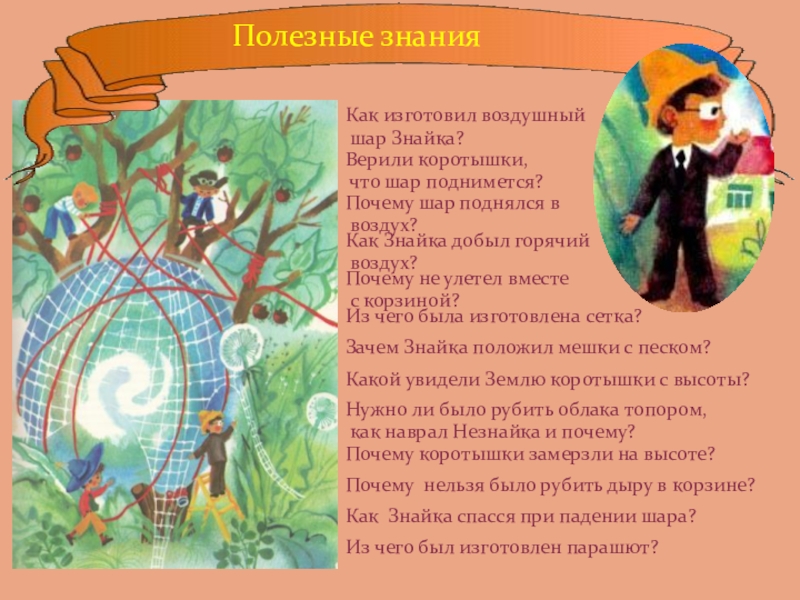 Полезные знания

Как изготовил воздушный шар Знайка?

Верили коротышки, что шар поднимется?

Почему шар поднялся в воздух?

Как Знайка добыл горячий воздух?

Почему не улетел вместе с корзиной?

Из чего была изготовлена сетка?

Зачем Знайка положил мешки с песком?

Какой увидели Землю коротышки с высоты?

Нужно ли было рубить облака топором, как наврал Незнайка и почему?

Почему коротышки замерзли на высоте?

Почему нельзя было рубить дыру в корзине?

Как Знайка спасся при падении шара?

Из чего был изготовлен парашют?